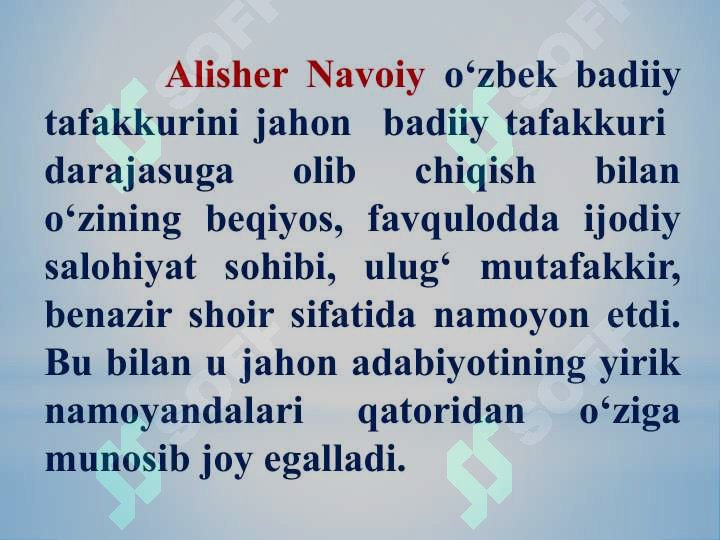 Alisher Navoiy o‘zbek badiiy tafakkurini jahon badiiy tafakkuri darajasuga olib chiqish bilan o‘zining beqiyos, favqulodda ijodiy salohiyat sohibi, ulug‘ mutafakkir, benazir shoir sifatida namoyon etdi. Bu bilan u jahon adabiyotining yirik namoyandalari qatoridan o‘ziga munosib joy egalladi.

SOFT SOFT SOFT SOFT